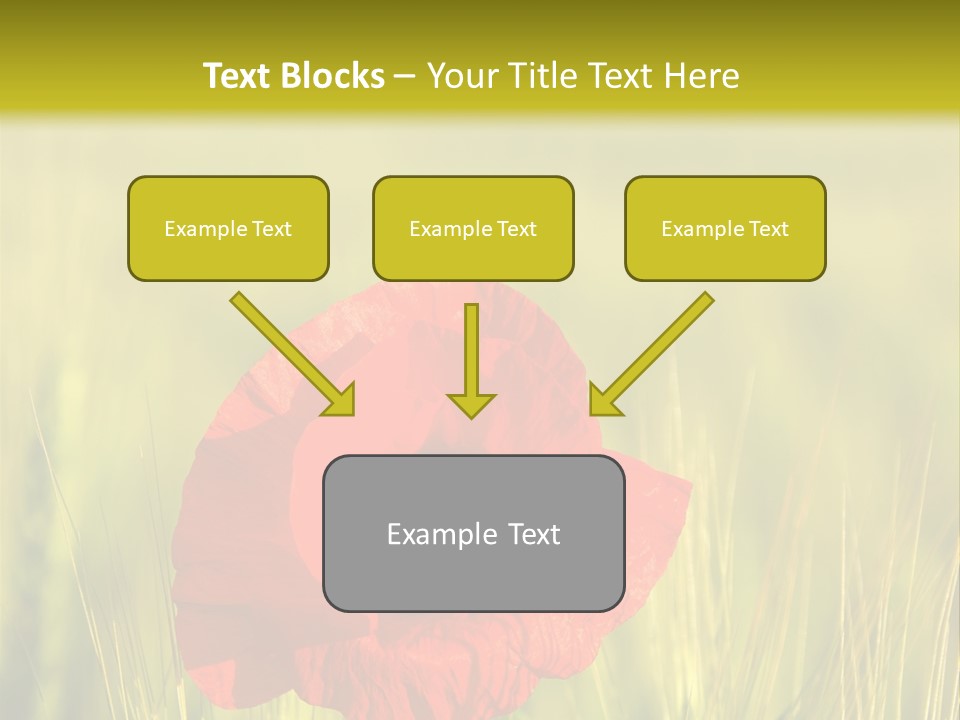 Text Blocks – Your Title Text Here

Example Text

Example Text

Example Text

Example Text